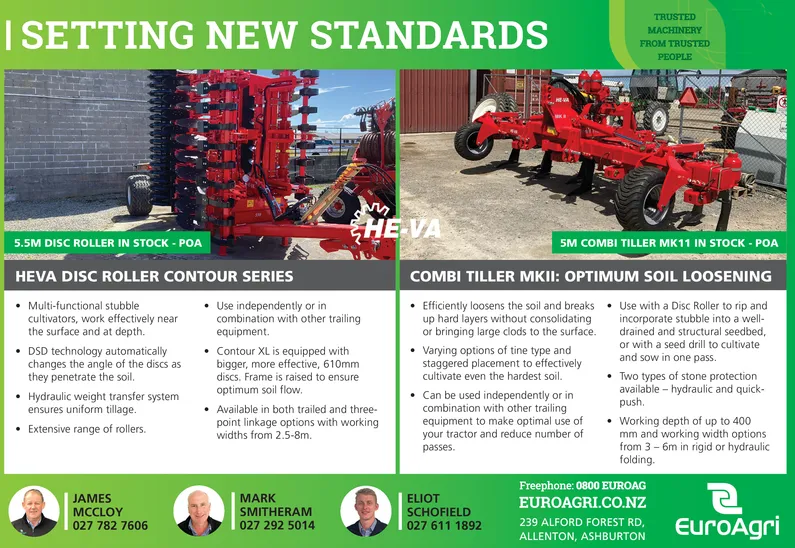 SETTING NEW STANDARDS

TRUSTED MACHINERY FROM TRUSTED PEOPLE

5.5M DISC ROLLER IN STOCK - POA

HE-VA

5M COMBI TILLER MK11 IN STOCK - POA

HEVA DISC ROLLER CONTOUR SERIES

• Multi-functional stubble cultivators, work effectively near the surface and at depth.
• DSD technology automatically changes the angle of the discs as they penetrate the soil.
• Hydraulic weight transfer system ensures uniform tillage.
• Extensive range of rollers.

• Use independently or in combination with other trailing equipment.
• Contour XL is equipped with bigger, more effective, 610mm discs. Frame is raised to ensure optimum soil flow.
• Available in both trailed and three-point linkage options with working widths from 2.5-8m.

COMBI TILLER MKII: OPTIMUM SOIL LOOSENING

• Efficiently loosens the soil and breaks up hard layers without consolidating or bringing large clods to the surface.
• Varying options of tine type and staggered placement to effectively cultivate even the hardest soil.
• Can be used independently or in combination with other trailing equipment to make optimal use of your tractor and reduce number of passes.

• Use with a Disc Roller to rip and incorporate stubble into a well-drained and structural seedbed, or with a seed drill to cultivate and sow in one pass.
• Two types of stone protection available – hydraulic and quick-push.
• Working depth of up to 400 mm and working width options from 3 – 6m in rigid or hydraulic folding.

JAMES MCCLOY 027 782 7606

MARK SMITHERAM 027 292 5014

ELIOT SCHOFIELD 027 611 1892

Freephone: 0800 EUROAG
EUROAGRI.CO.NZ
239 ALFORD FOREST RD, ALLENTON, ASHBURTON

EuroAgri